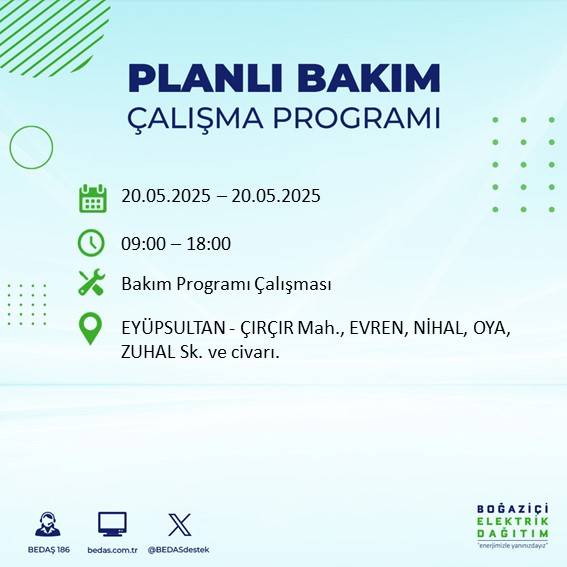 PLANLI BAKIM
ÇALIŞMA PROGRAMI

20.05.2025 – 20.05.2025

09:00 – 18:00

Bakım Programı Çalışması

EYÜPSULTAN - ÇIRÇIR Mah., EVREN, NİHAL, OYA, ZUHAL Sk. ve civarı.

BEDAŞ 186

bedas.com.tr

@BEDASdestek

BOĞAZİÇİ
ELEKTRİK
DAĞITIM
"enerjimizle yanınızdayız"